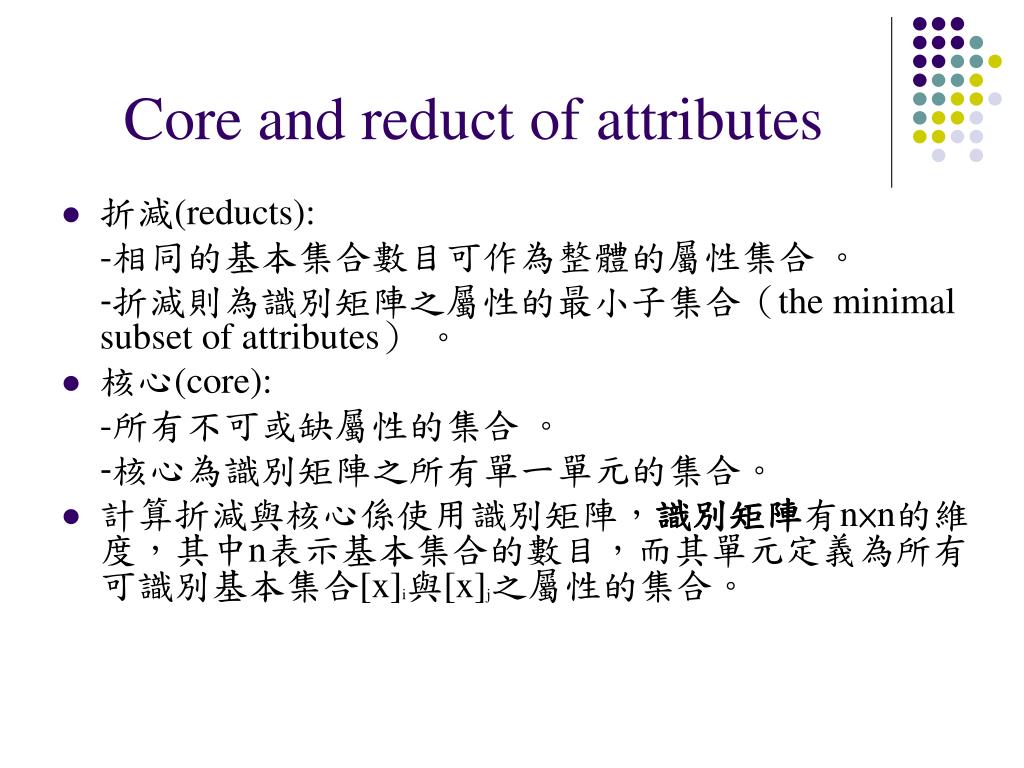 Core and reduct of attributes

折減(reducts):

-相同的基本集合數目可作為整體的屬性集合 。

-折減則為識別矩陣之屬性的最小子集合（the minimal subset of attributes） 。

核心(core):

-所有不可或缺屬性的集合 。

-核心為識別矩陣之所有單一單元的集合。

計算折減與核心係使用識別矩陣，識別矩陣有n×n的維度，其中n表示基本集合的數目，而其單元定義為所有可識別基本集合$[x]_i$與$[x]_j$之屬性的集合。